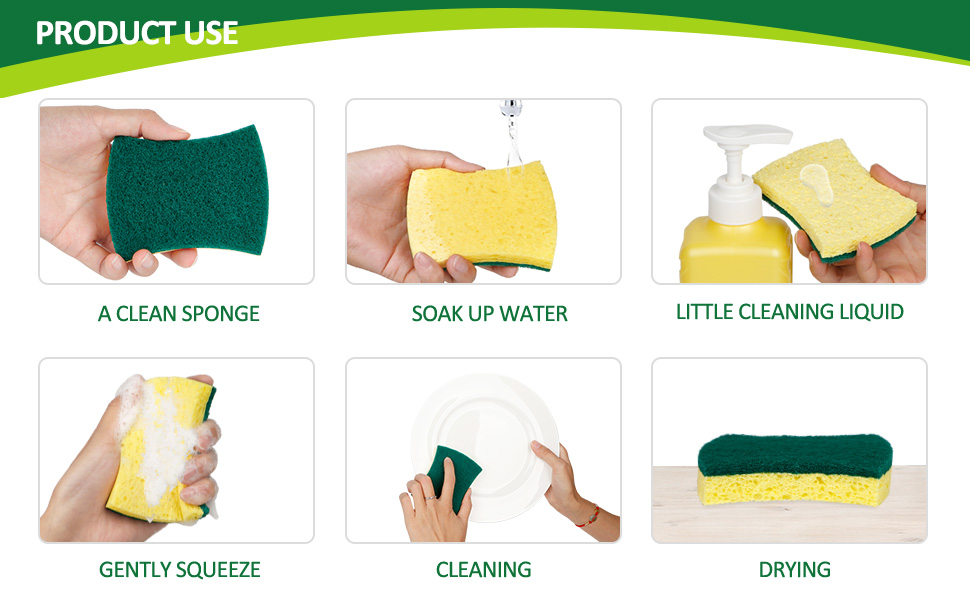 PRODUCT USE

A CLEAN SPONGE

SOAK UP WATER

LITTLE CLEANING LIQUID

GENTLY SQUEEZE

CLEANING

DRYING